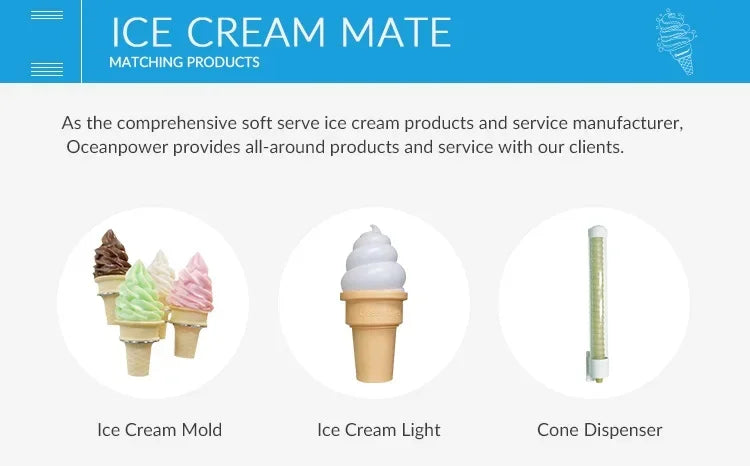 ICE CREAM MATE
MATCHING PRODUCTS

As the comprehensive soft serve ice cream products and service manufacturer, Oceanpower provides all-around products and service with our clients.

Ice Cream Mold

Ice Cream Light

Cone Dispenser